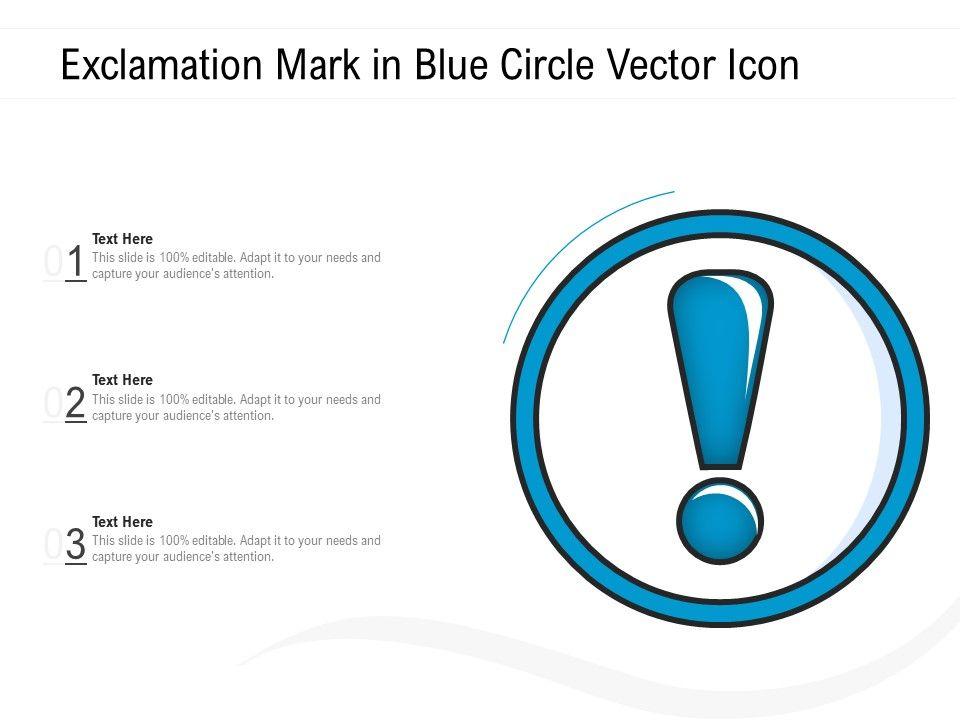 Exclamation Mark in Blue Circle Vector Icon

01
Text Here
This slide is 100% editable. Adapt it to your needs and capture your audience's attention.

02
Text Here
This slide is 100% editable. Adapt it to your needs and capture your audience's attention.

03
Text Here
This slide is 100% editable. Adapt it to your needs and capture your audience's attention.